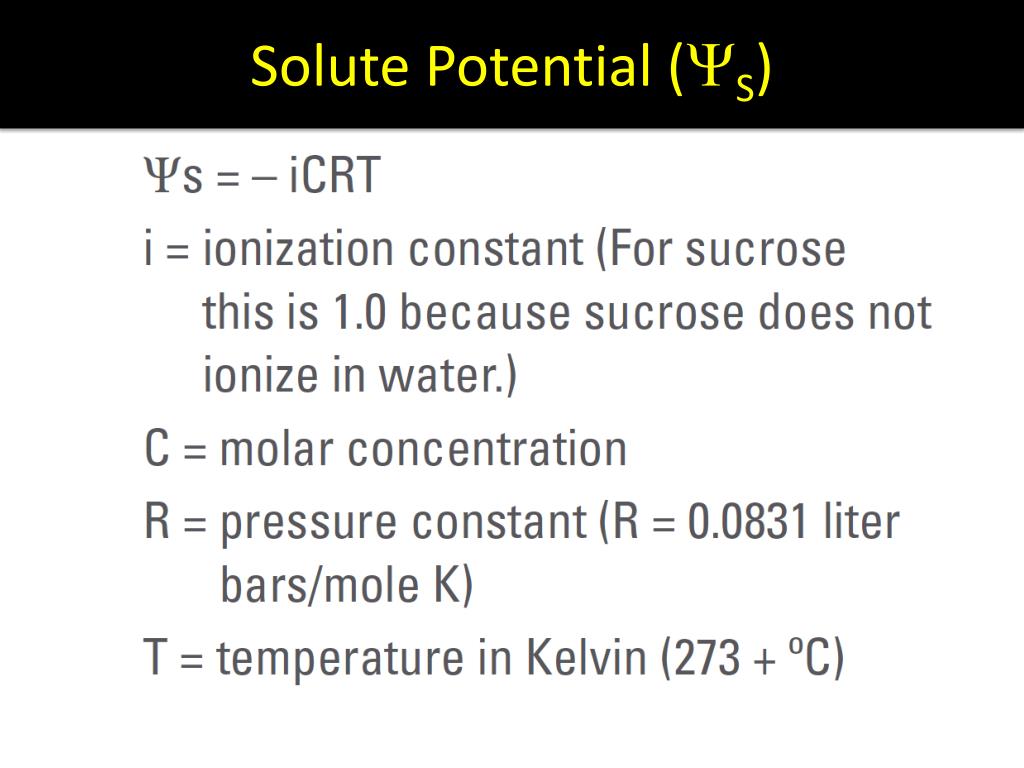 Solute Potential ($\Psi_S$)

$\Psi$s = – iCRT

i = ionization constant (For sucrose this is 1.0 because sucrose does not ionize in water.)

C = molar concentration

R = pressure constant (R = 0.0831 liter bars/mole K)

T = temperature in Kelvin (273 + ºC)